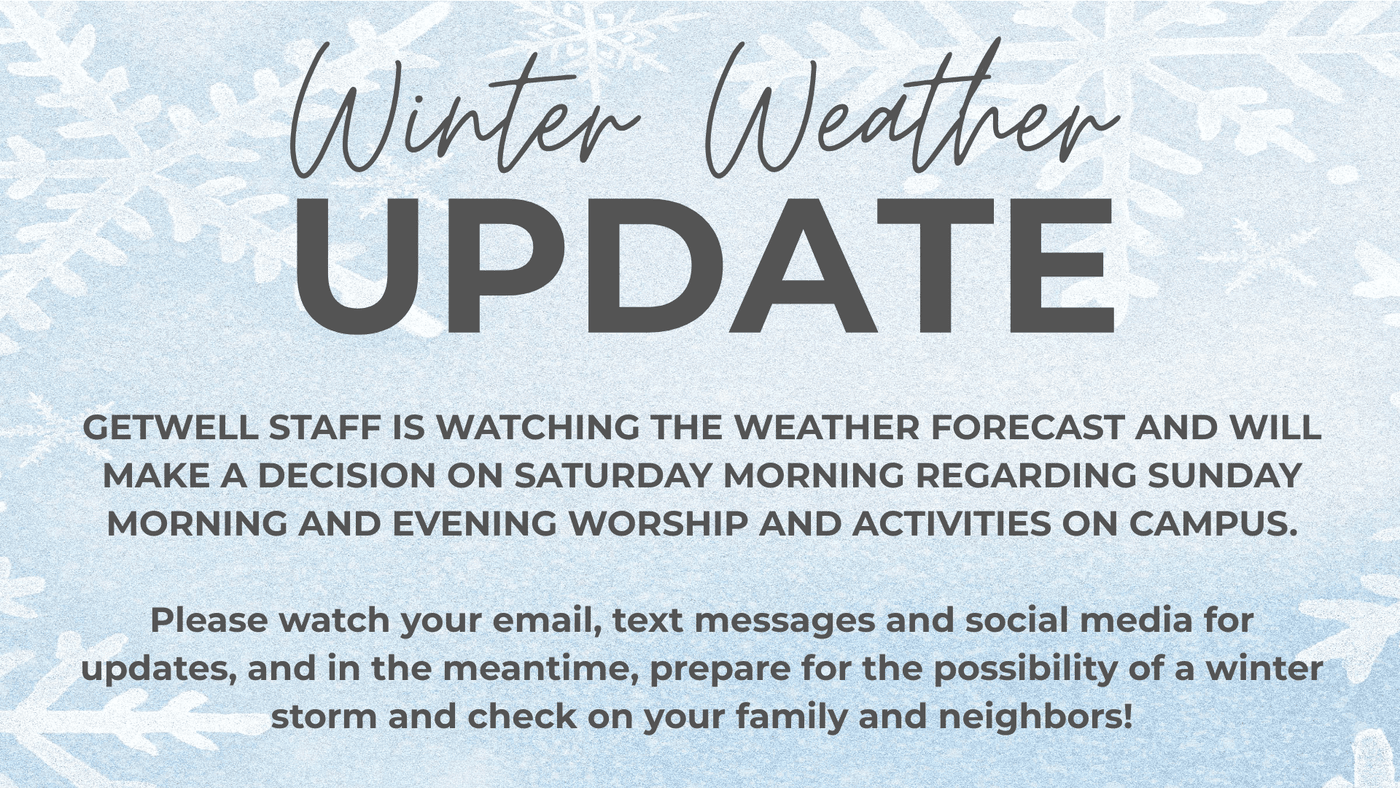 Winter Weather
UPDATE

GETWELL STAFF IS WATCHING THE WEATHER FORECAST AND WILL MAKE A DECISION ON SATURDAY MORNING REGARDING SUNDAY MORNING AND EVENING WORSHIP AND ACTIVITIES ON CAMPUS.

Please watch your email, text messages and social media for updates, and in the meantime, prepare for the possibility of a winter storm and check on your family and neighbors!